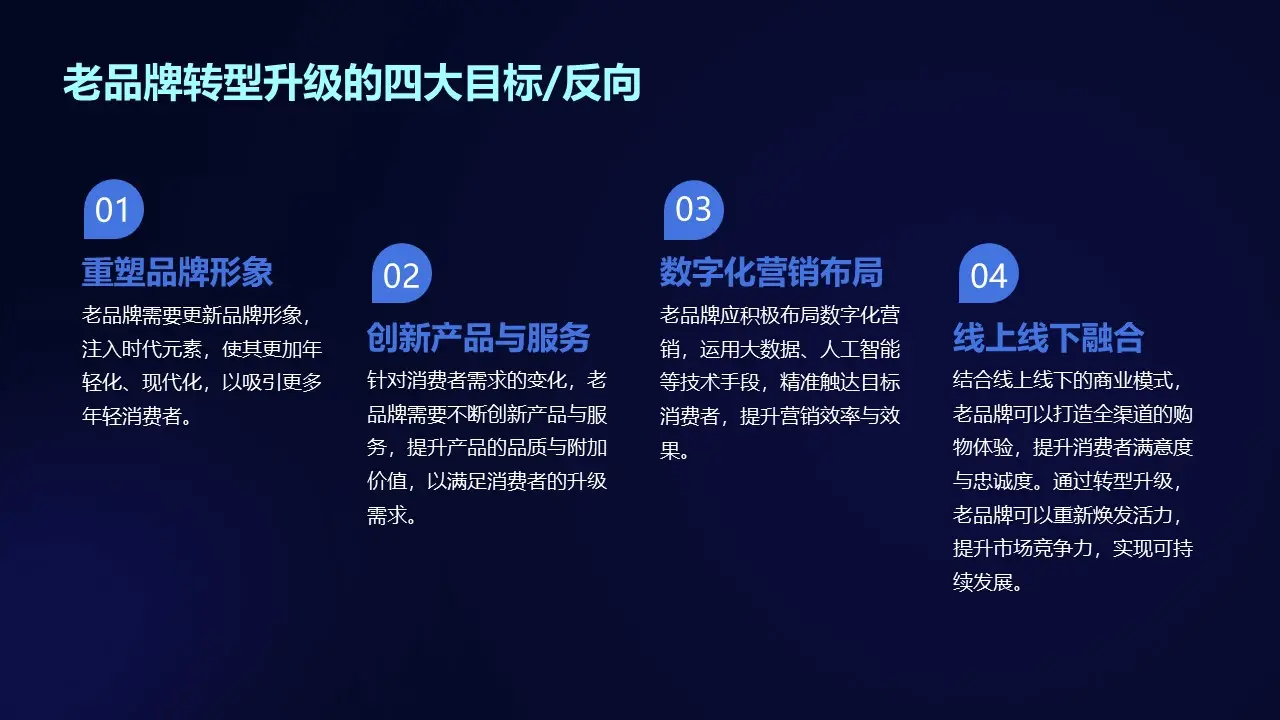 老品牌转型升级的四大目标/反向

01

重塑品牌形象

老品牌需要更新品牌形象，注入时代元素，使其更加年轻化、现代化，以吸引更多年轻消费者。

02

创新产品与服务

针对消费者需求的变化，老品牌需要不断创新产品与服务，提升产品的品质与附加价值，以满足消费者的升级需求。

03

数字化营销布局

老品牌应积极布局数字化营销，运用大数据、人工智能等技术手段，精准触达目标消费者，提升营销效率与效果。

04

线上线下融合

结合线上线下的商业模式，老品牌可以打造全渠道的购物体验，提升消费者满意度与忠诚度。通过转型升级，老品牌可以重新焕发活力，提升市场竞争力，实现可持续发展。